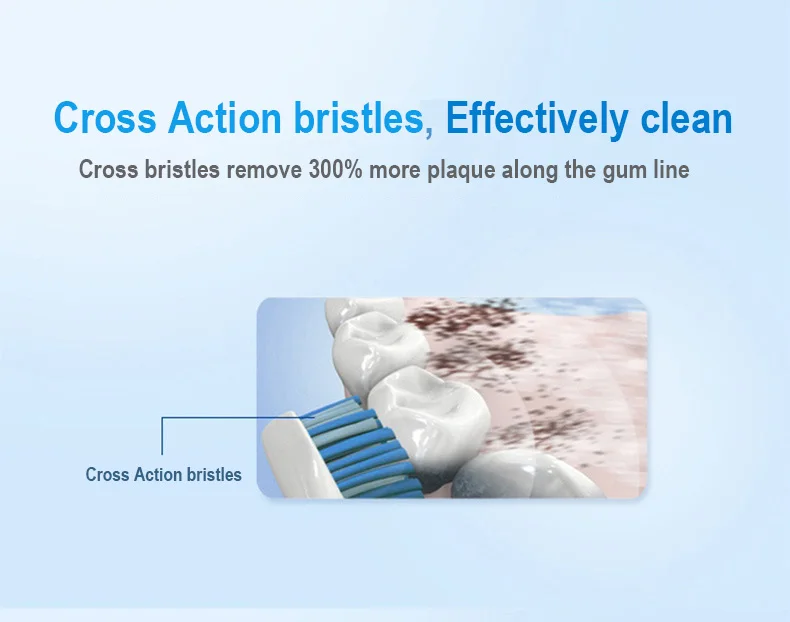 Cross Action bristles, Effectively clean

Cross bristles remove 300% more plaque along the gum line

Cross Action bristles